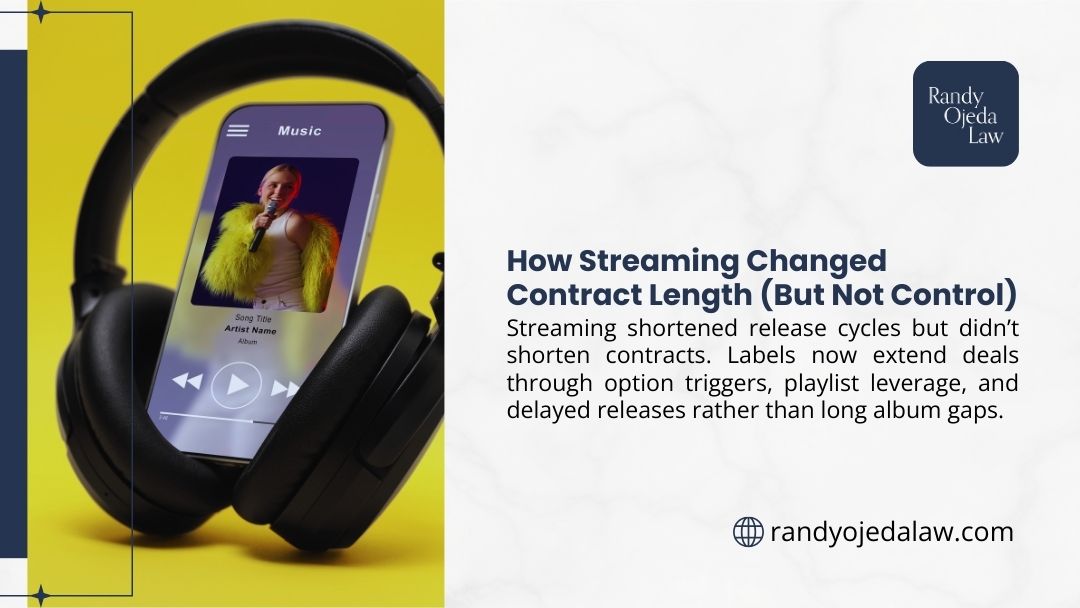 Music

Song Title
Artist Name
Album

Randy
Ojeda
Law

How Streaming Changed Contract Length (But Not Control)

Streaming shortened release cycles but didn't shorten contracts. Labels now extend deals through option triggers, playlist leverage, and delayed releases rather than long album gaps.

randyojedalaw.com